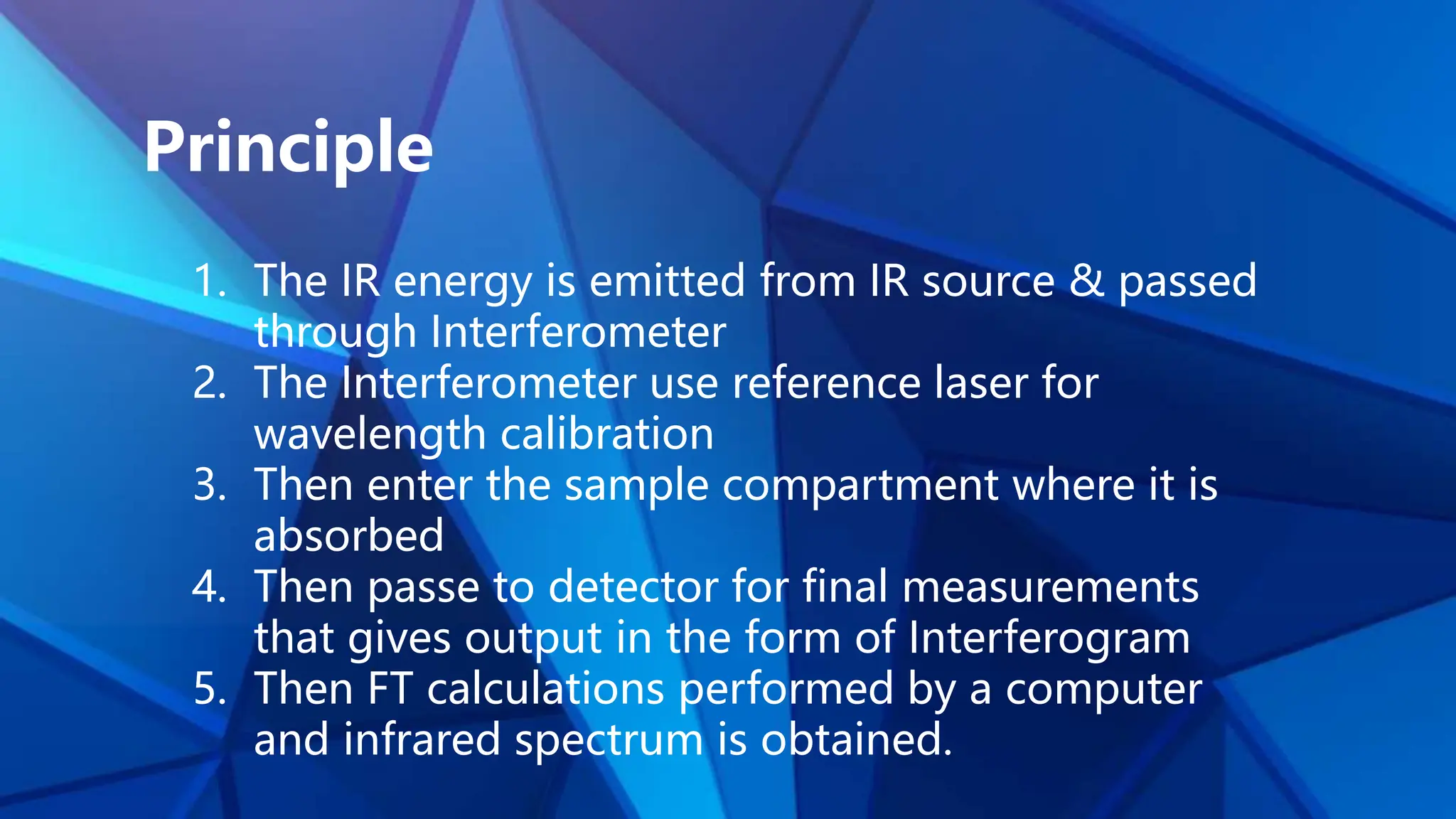 Principle

1. The IR energy is emitted from IR source & passed through Interferometer
2. The Interferometer use reference laser for wavelength calibration
3. Then enter the sample compartment where it is absorbed
4. Then passe to detector for final measurements that gives output in the form of Interferogram
5. Then FT calculations performed by a computer and infrared spectrum is obtained.